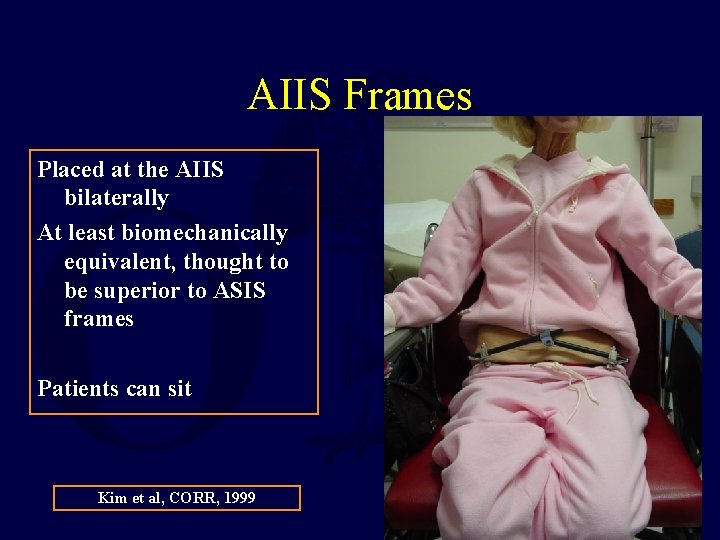 AIIS Frames

Placed at the AIIS bilaterally

At least biomechanically equivalent, thought to be superior to ASIS frames

Patients can sit

Kim et al, CORR, 1999